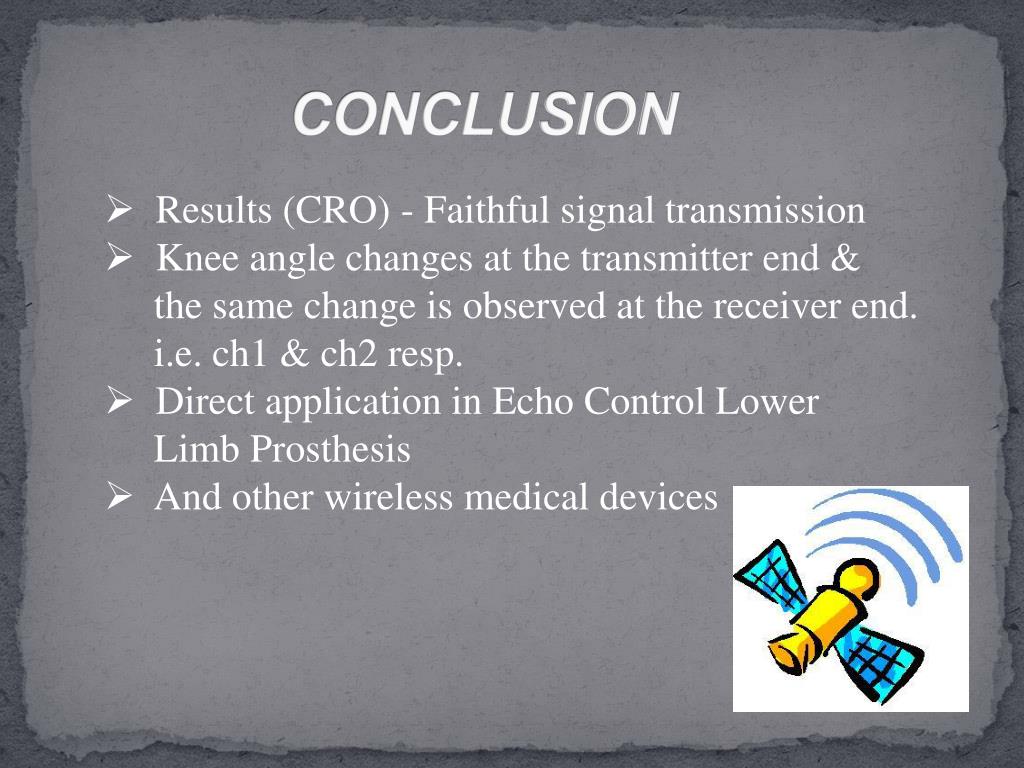 CONCLUSION

➢ Results (CRO) - Faithful signal transmission
➢ Knee angle changes at the transmitter end & the same change is observed at the receiver end. i.e. ch1 & ch2 resp.
➢ Direct application in Echo Control Lower Limb Prosthesis
➢ And other wireless medical devices